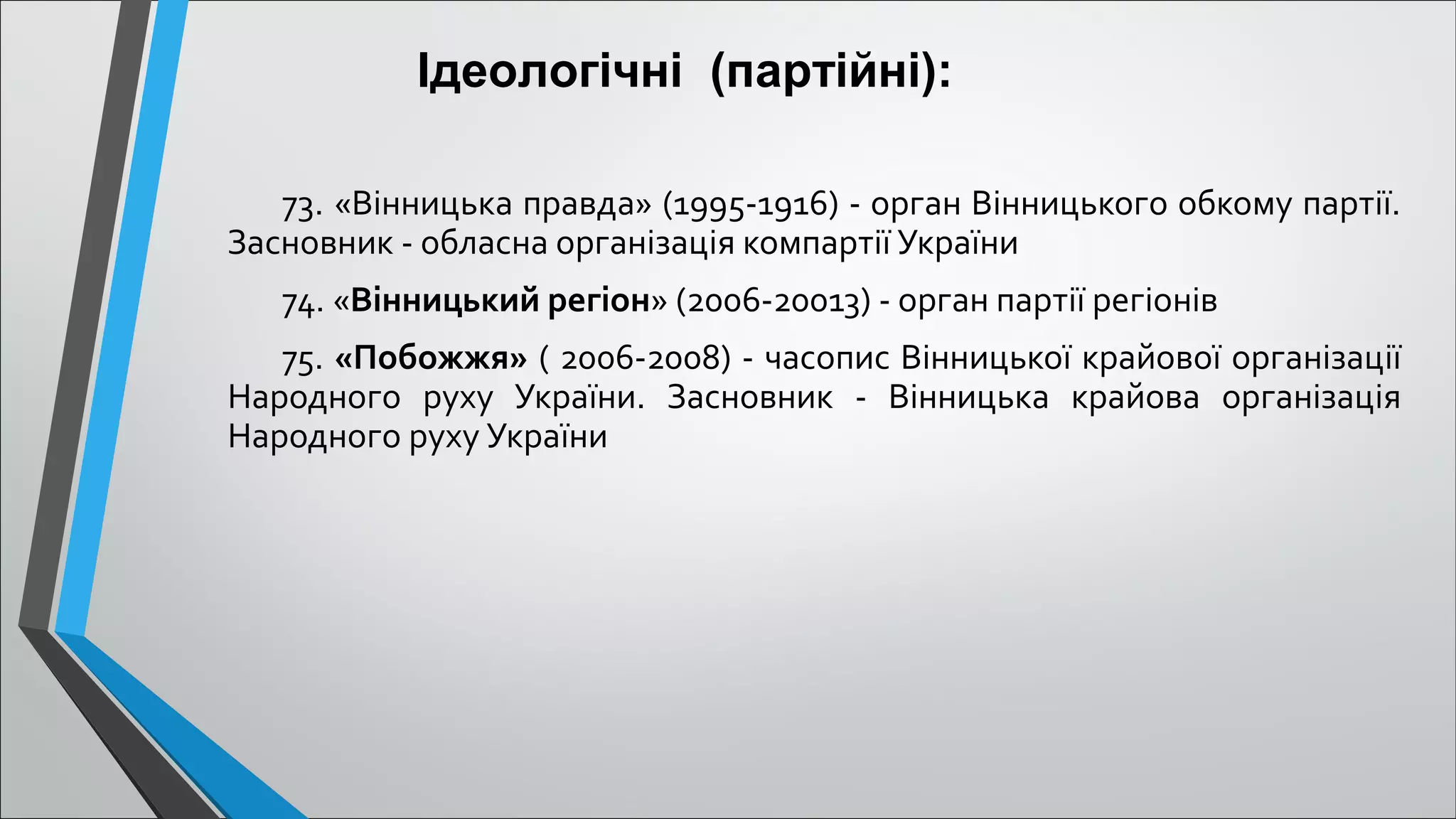 Ідеологічні (партійні):

73. «Вінницька правда» (1995-1916) - орган Вінницького обкому партії. Засновник - обласна організація компартії України

74. «Вінницький регіон» (2006-20013) - орган партії регіонів

75. «Побожжя» ( 2006-2008) - часопис Вінницької крайової організації Народного руху України. Засновник - Вінницька крайова організація Народного руху України